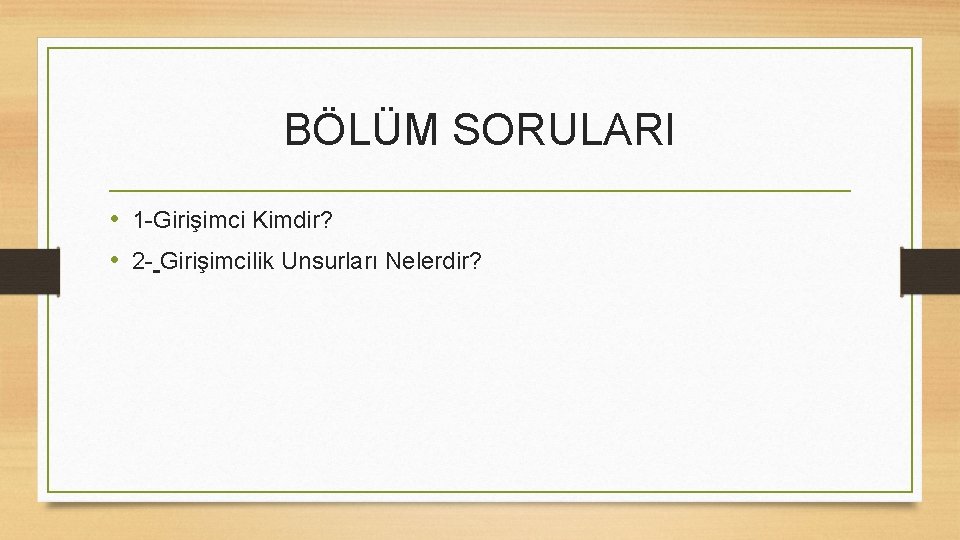 BÖLÜM SORULARI

• 1-Girişimci Kimdir?
• 2- Girişimcilik Unsurları Nelerdir?